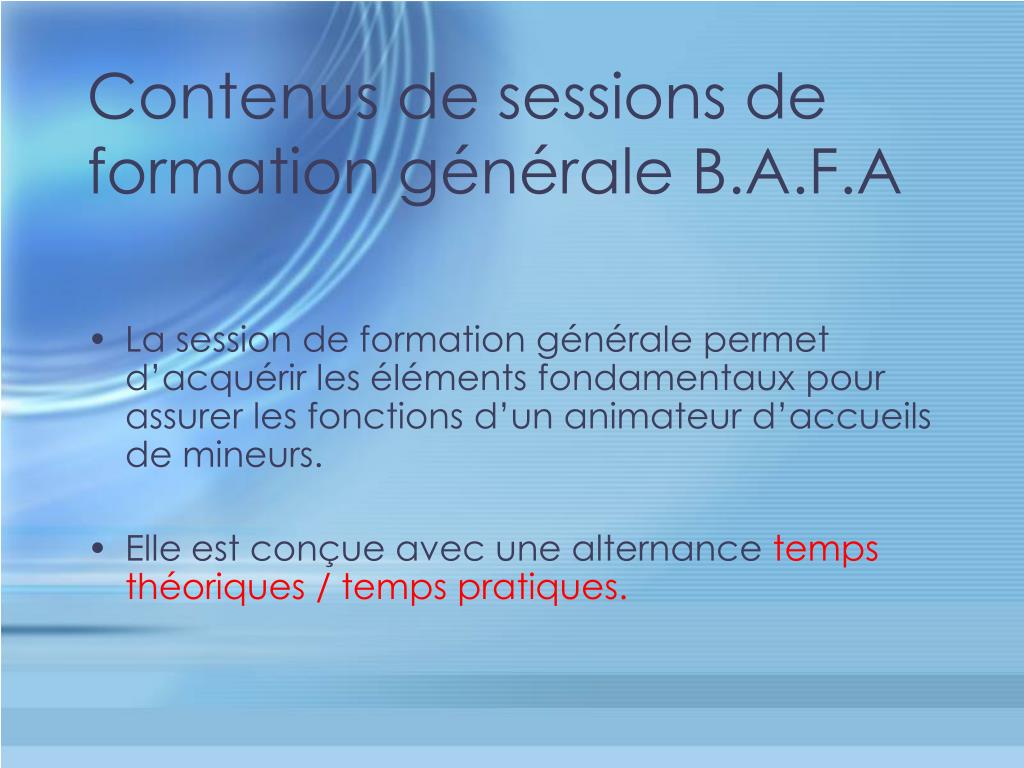 Contenus de sessions de formation générale B.A.F.A

• La session de formation générale permet d’acquérir les éléments fondamentaux pour assurer les fonctions d’un animateur d’accueils de mineurs.

• Elle est conçue avec une alternance temps théoriques / temps pratiques.